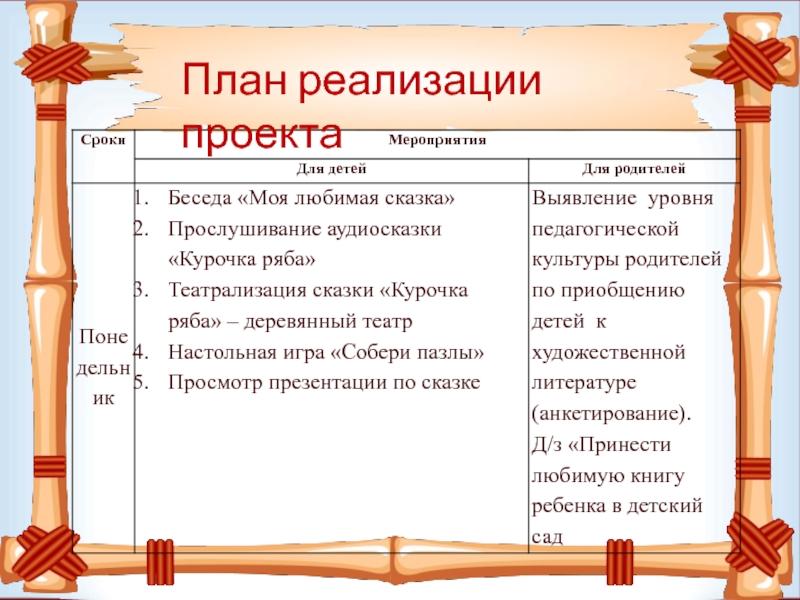 План реализации проекта

| Сроки | Мероприятия | |
|---|---|---|
| | Для детей | Для родителей |
| Понедельник | 1. Беседа «Моя любимая сказка» 2. Прослушивание аудиосказки «Курочка ряба» 3. Театрализация сказки «Курочка ряба» – деревянный театр 4. Настольная игра «Собери пазлы» 5. Просмотр презентации по сказке | Выявление уровня педагогической культуры родителей по приобщению детей к художественной литературе (анкетирование). Д/з «Принести любимую книгу ребенка в детский сад |